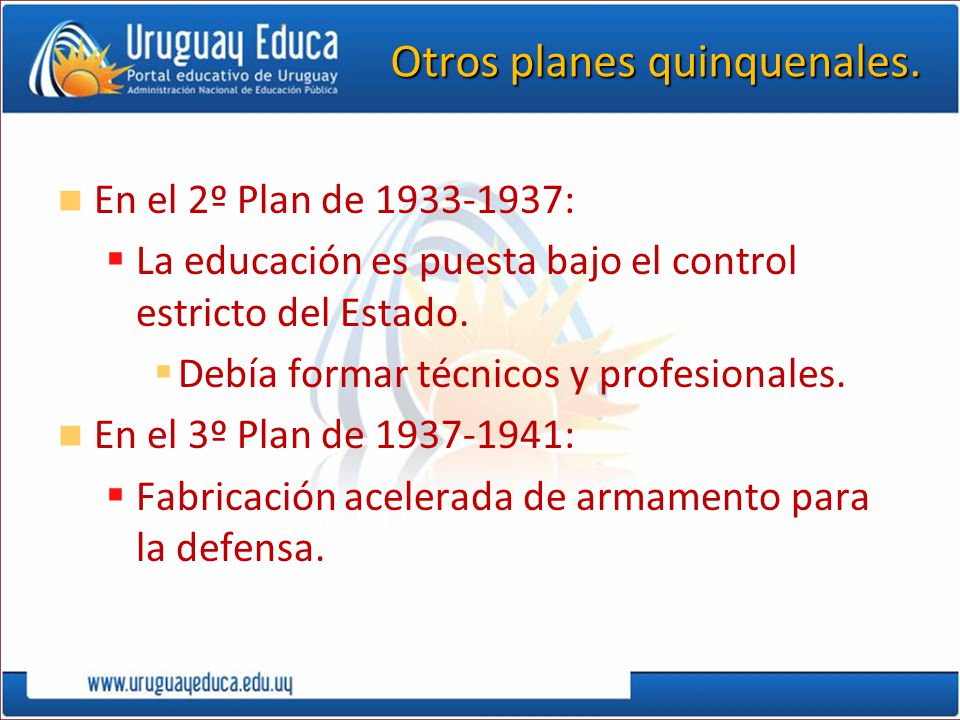 Uruguay Educa
Portal educativo de Uruguay
Administración Nacional de Educación Pública

Otros planes quinquenales.

En el 2º Plan de 1933-1937:
La educación es puesta bajo el control estricto del Estado.
Debía formar técnicos y profesionales.
En el 3º Plan de 1937-1941:
Fabricación acelerada de armamento para la defensa.

www.uruguayeduca.edu.uy